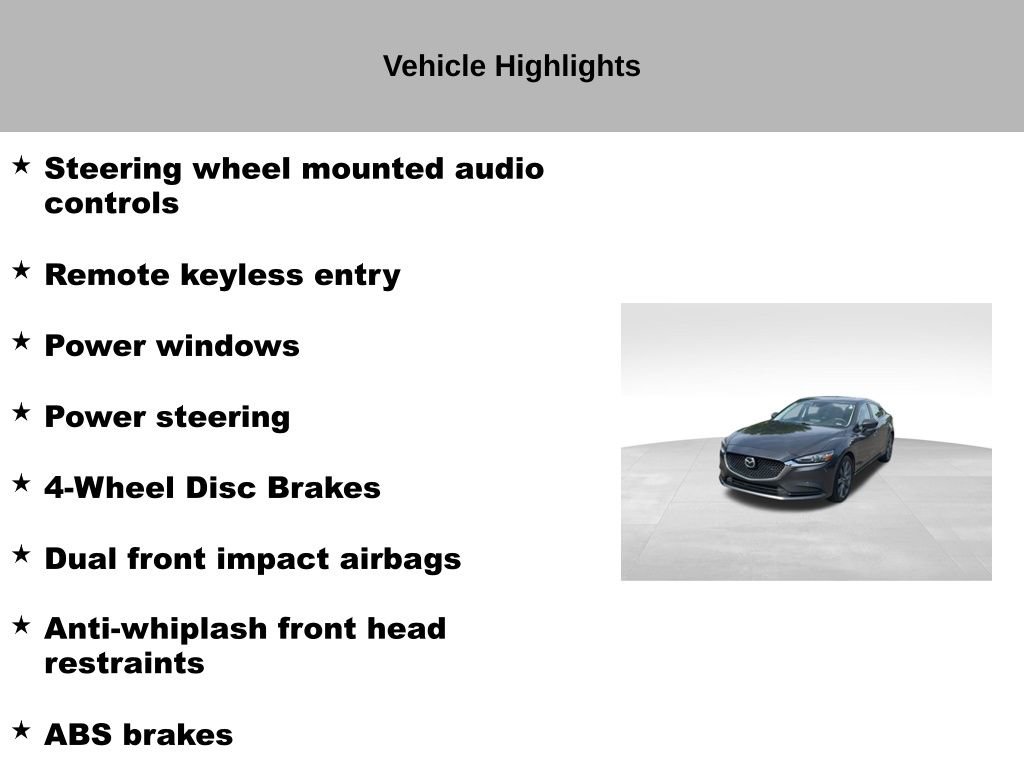 Vehicle Highlights

★ Steering wheel mounted audio controls

★ Remote keyless entry

★ Power windows

★ Power steering

★ 4-Wheel Disc Brakes

★ Dual front impact airbags

★ Anti-whiplash front head restraints

★ ABS brakes